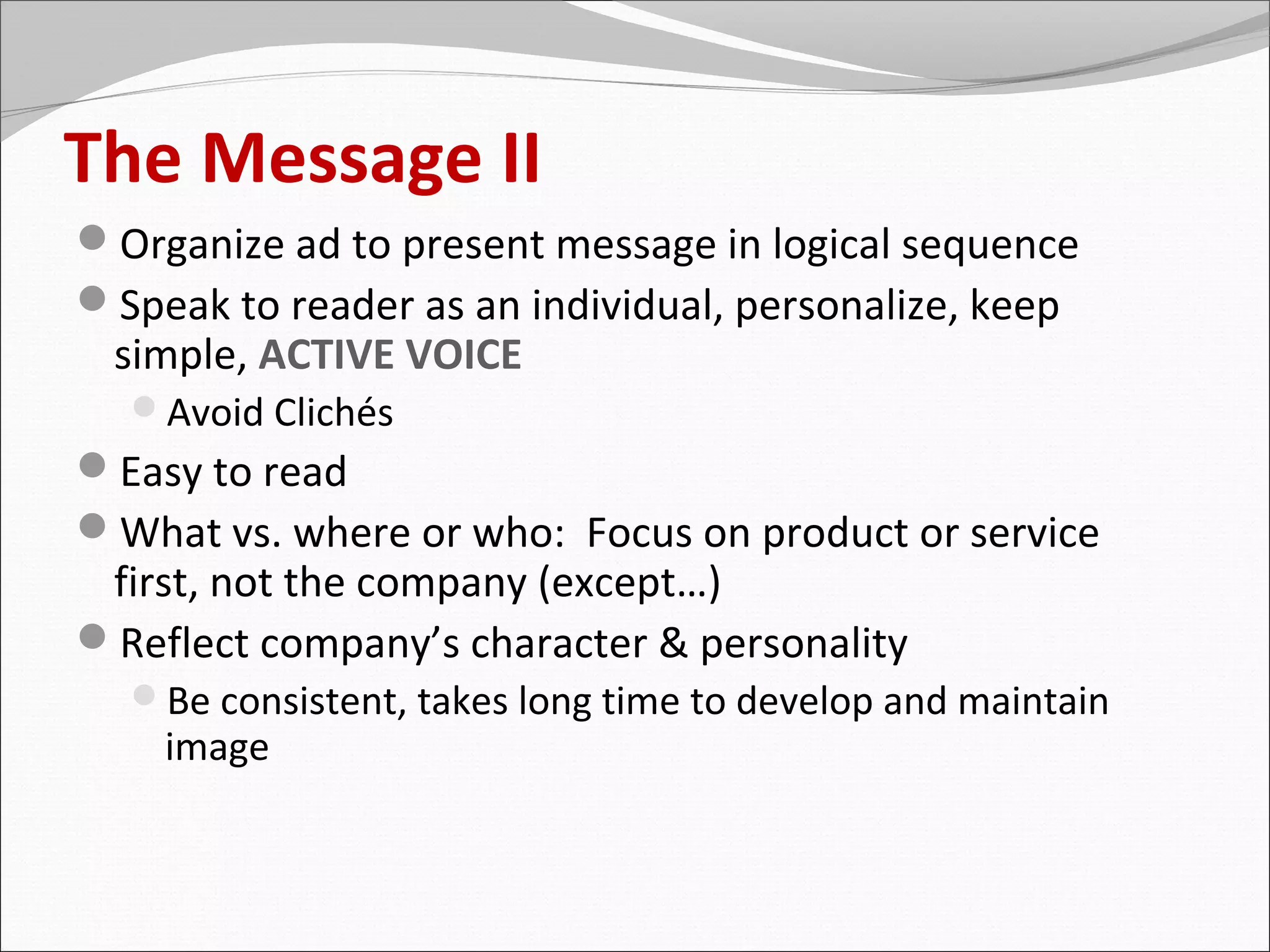 The Message II

Organize ad to present message in logical sequence

Speak to reader as an individual, personalize, keep simple, ACTIVE VOICE

Avoid Clichés

Easy to read

What vs. where or who: Focus on product or service first, not the company (except…)

Reflect company’s character & personality

Be consistent, takes long time to develop and maintain image